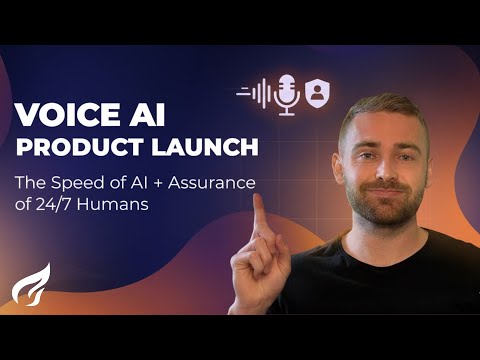 VOICE AI
PRODUCT LAUNCH

The Speed of AI + Assurance of 24/7 Humans